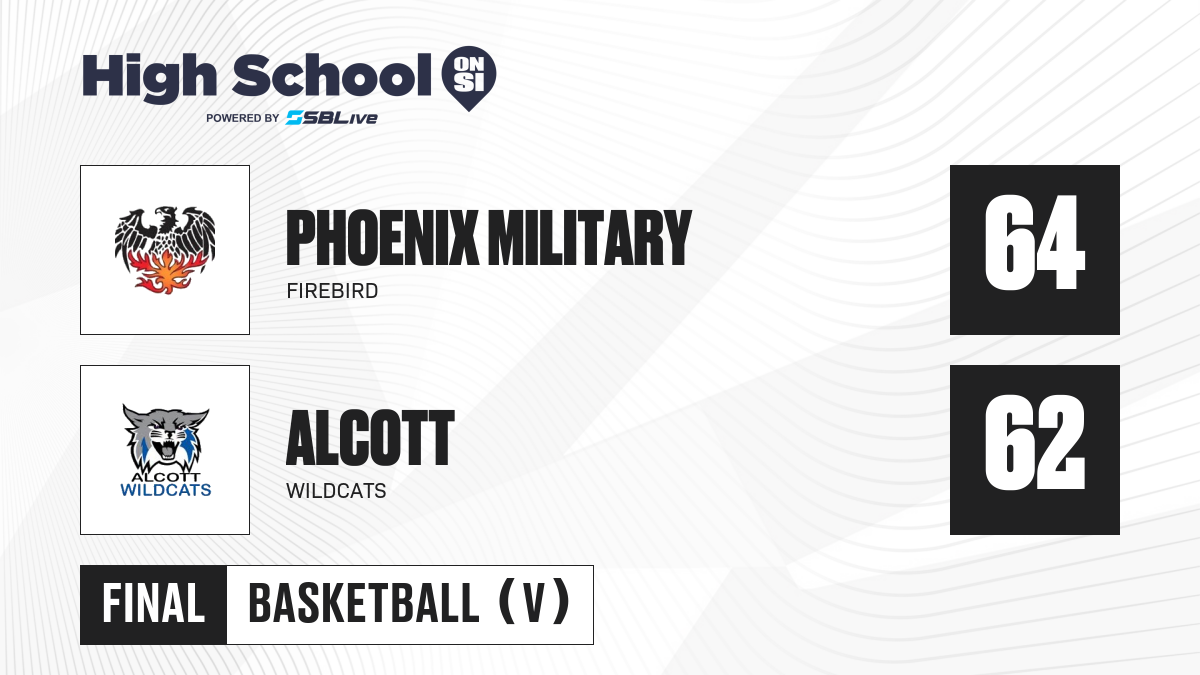 High School ON SI
POWERED BY SBLive

PHOENIX MILITARY
FIREBIRD
64

ALCOTT WILDCATS
ALCOTT
WILDCATS
62

FINAL
BASKETBALL (V)